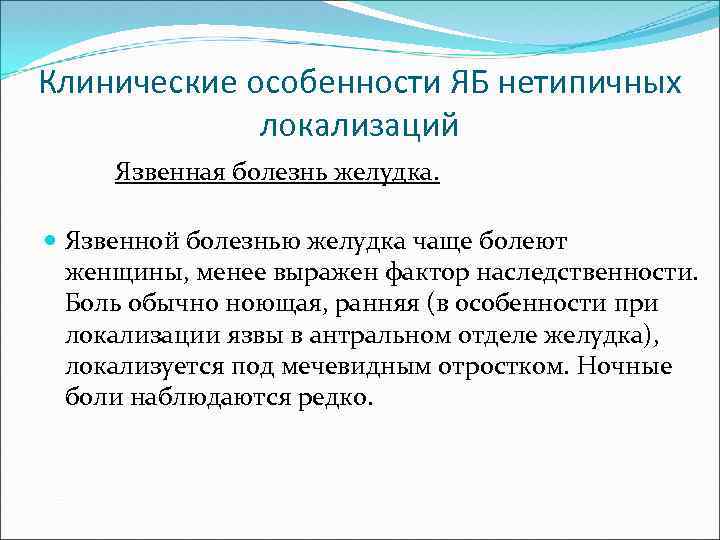 Клинические особенности ЯБ нетипичных локализаций

Язвенная болезнь желудка.

Язвенной болезнью желудка чаще болеют женщины, менее выражен фактор наследственности. Боль обычно ноющая, ранняя (в особенности при локализации язвы в антральном отделе желудка), локализуется под мечевидным отростком. Ночные боли наблюдаются редко.